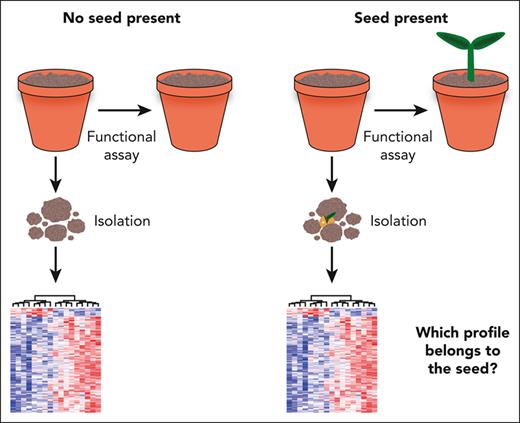 No seed present

Functional assay

Isolation

Seed present

Functional assay

Isolation

Which profile belongs to the seed?